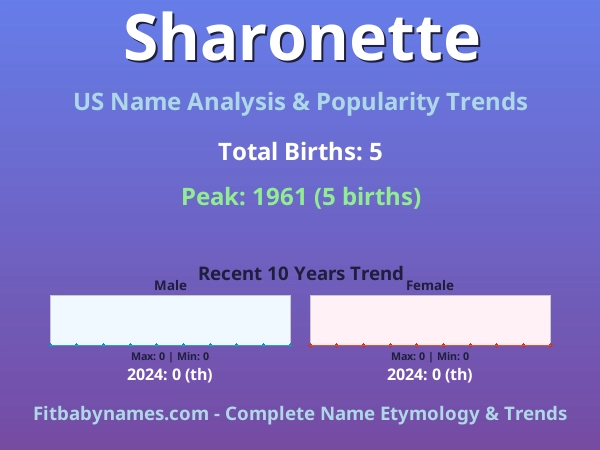 Sharonette

US Name Analysis & Popularity Trends

Total Births: 5

Peak: 1961 (5 births)

Recent 10 Years Trend

Male

Max: 0 | Min: 0

2024: 0 (th)

Female

Max: 0 | Min: 0

2024: 0 (th)

Fitbabynames.com - Complete Name Etymology & Trends